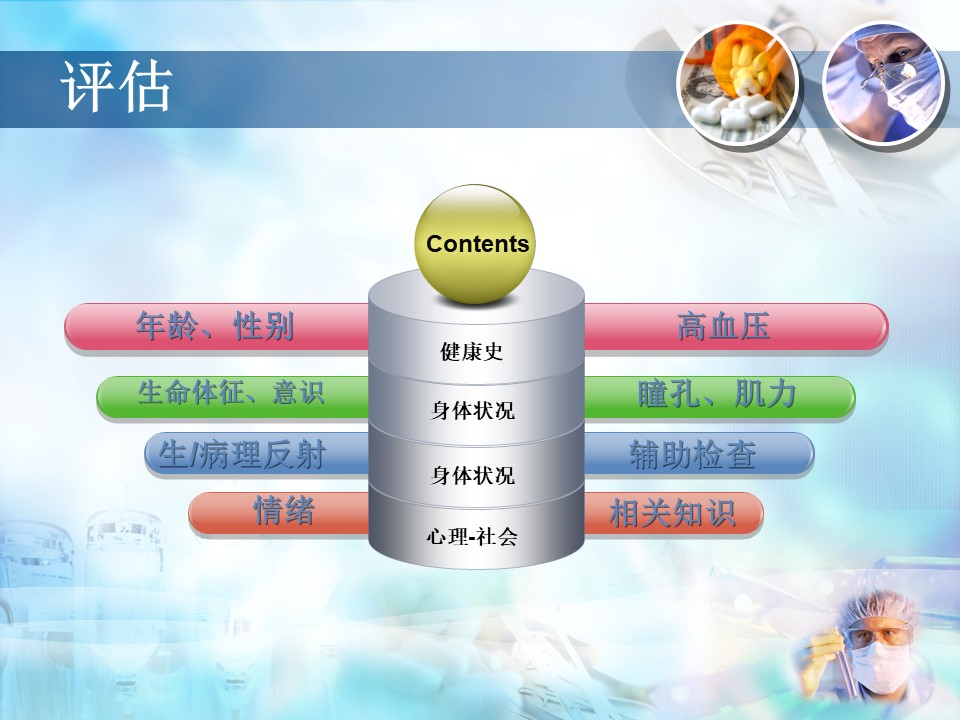 评估

Contents

年龄、性别

健康史

高血压

生命体征、意识

身体状况

瞳孔、肌力

生/病理反射

身体状况

辅助检查

情绪

心理-社会

相关知识